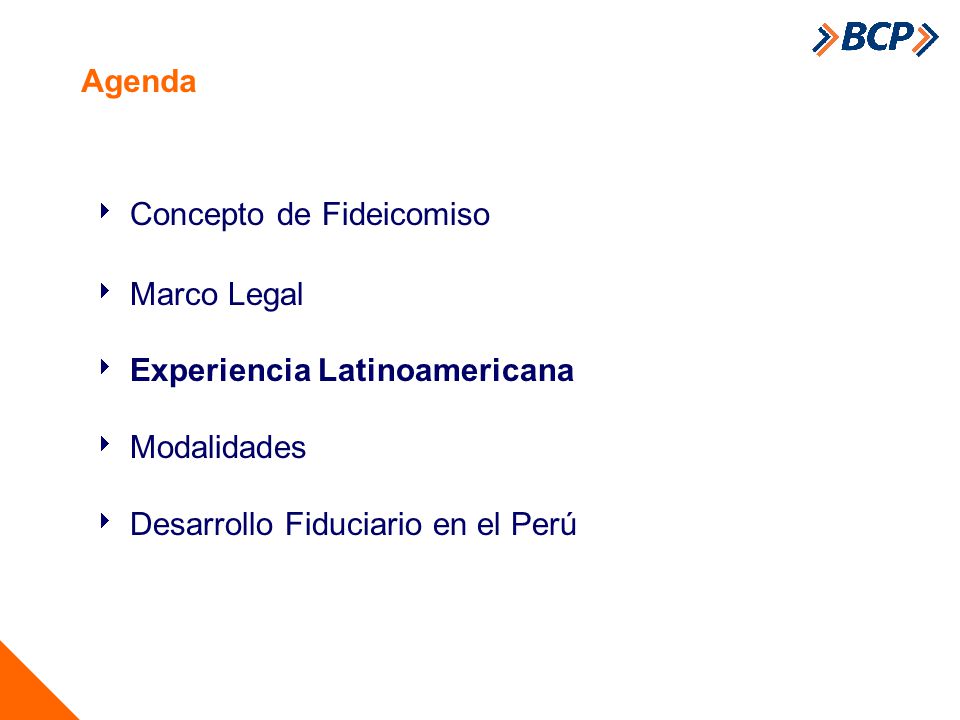 BCP

Agenda

Concepto de Fideicomiso

Marco Legal

Experiencia Latinoamericana

Modalidades

Desarrollo Fiduciario en el Perú